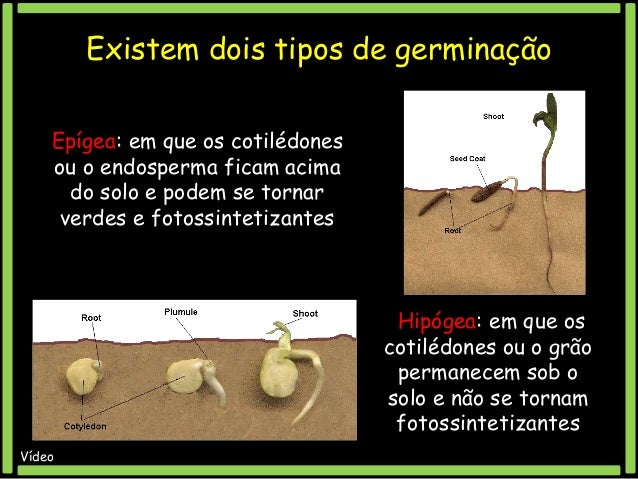 Existem dois tipos de germinação

Epígea: em que os cotilédones ou o endosperma ficam acima do solo e podem se tornar verdes e fotossintetizantes

Shoot

Seed Coat

Root

Root

Plumule

Shoot

Cotyledon

Hipógea: em que os cotilédones ou o grão permanecem sob o solo e não se tornam fotossintetizantes

Vídeo